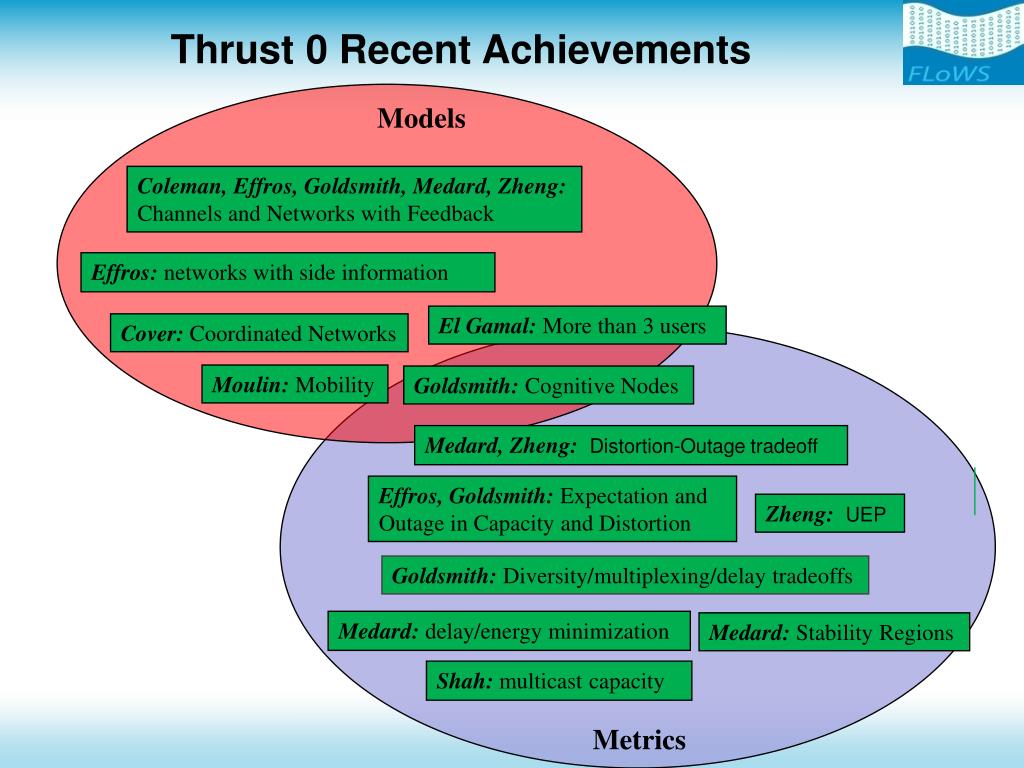 Thrust 0 Recent Achievements

FLoWS

Models

Coleman, Effros, Goldsmith, Medard, Zheng: Channels and Networks with Feedback

Effros: networks with side information

Cover: Coordinated Networks

El Gamal: More than 3 users

Moulin: Mobility

Goldsmith: Cognitive Nodes

Medard, Zheng: Distortion-Outage tradeoff

Effros, Goldsmith: Expectation and Outage in Capacity and Distortion

Zheng: UEP

Goldsmith: Diversity/multiplexing/delay tradeoffs

Medard: delay/energy minimization

Medard: Stability Regions

Shah: multicast capacity

Metrics